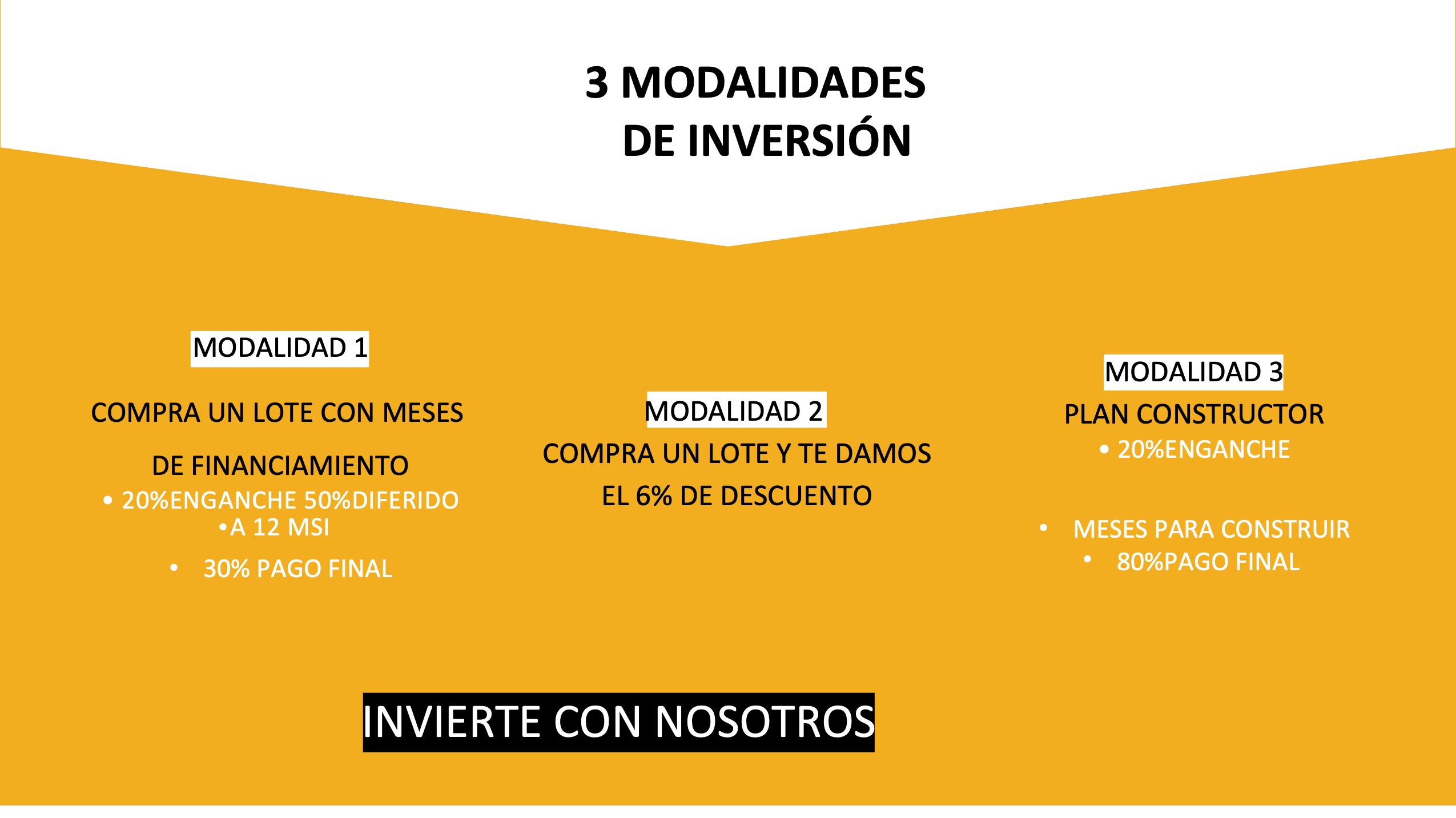 3 MODALIDADES
DE INVERSIÓN

MODALIDAD 1

COMPRA UN LOTE CON MESES DE FINANCIAMIENTO

• 20%ENGANCHE 50%DIFERIDO
•A 12 MSI
• 30% PAGO FINAL

MODALIDAD 2

COMPRA UN LOTE Y TE DAMOS EL 6% DE DESCUENTO

MODALIDAD 3

PLAN CONSTRUCTOR

• 20%ENGANCHE
• MESES PARA CONSTRUIR
• 80%PAGO FINAL

INVIERTE CON NOSOTROS